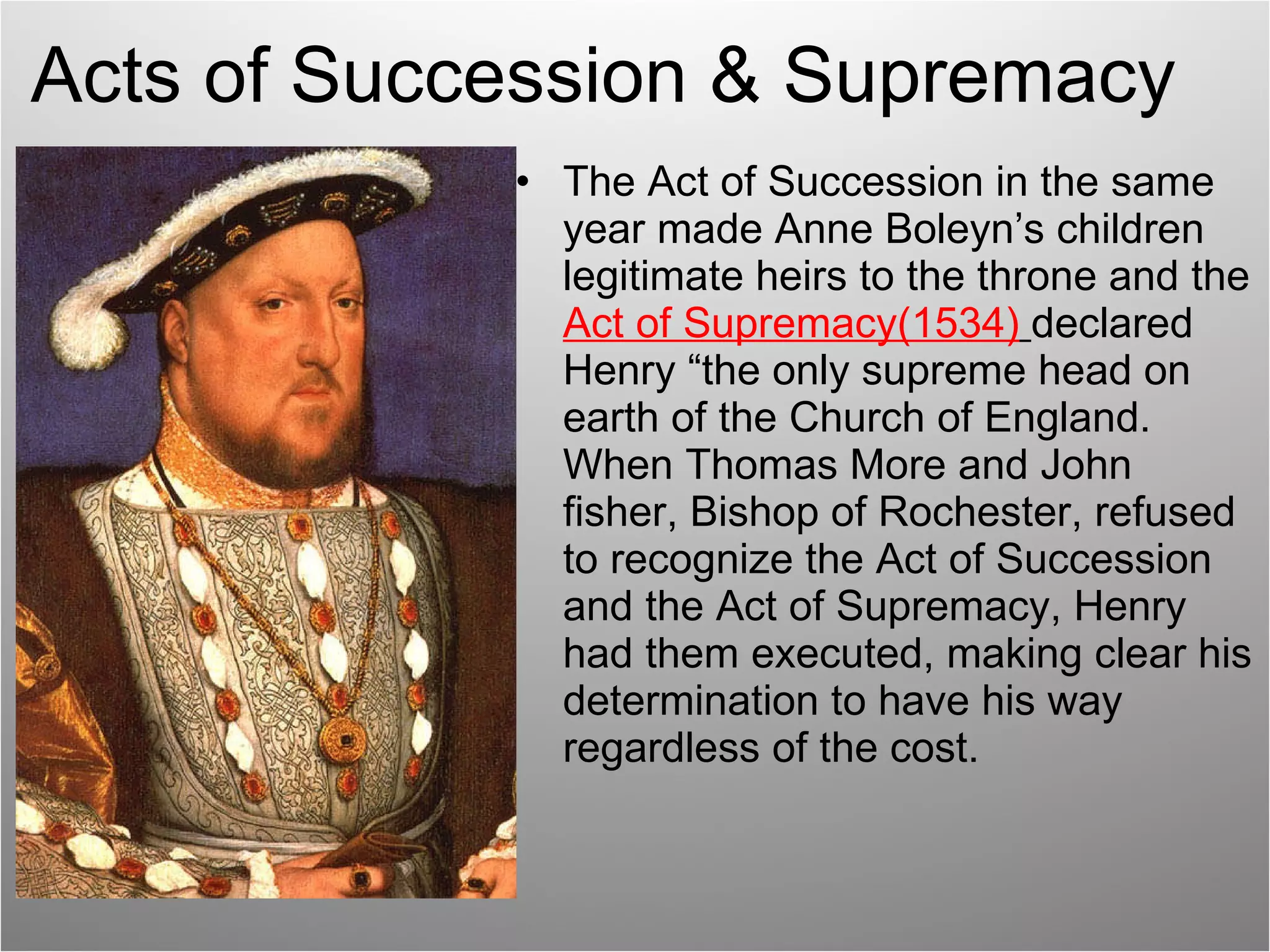 Acts of Succession & Supremacy

• The Act of Succession in the same year made Anne Boleyn’s children legitimate heirs to the throne and the Act of Supremacy(1534) declared Henry “the only supreme head on earth of the Church of England. When Thomas More and John fisher, Bishop of Rochester, refused to recognize the Act of Succession and the Act of Supremacy, Henry had them executed, making clear his determination to have his way regardless of the cost.